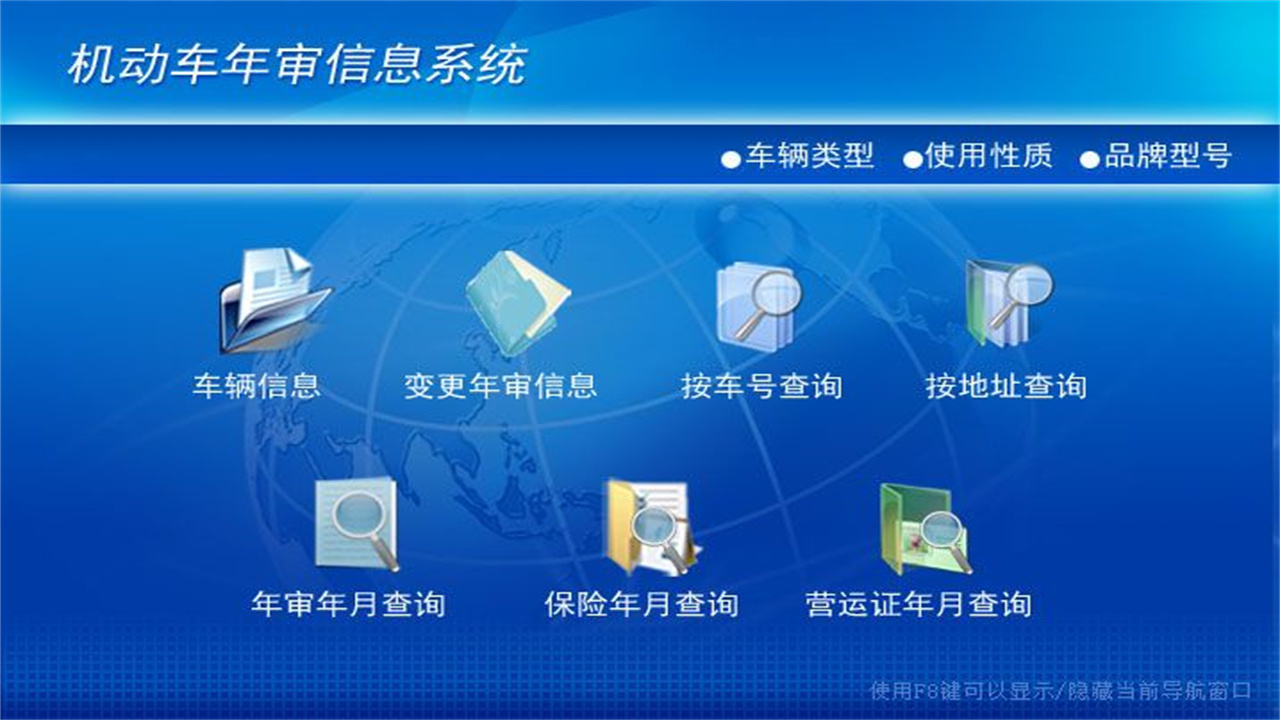 机动车年审信息系统

●车辆类型 ●使用性质 ●品牌型号

车辆信息
变更年审信息
按车号查询
按地址查询

年审年月查询
保险年月查询
营运证年月查询

使用F8键可以显示/隐藏当前导航窗口